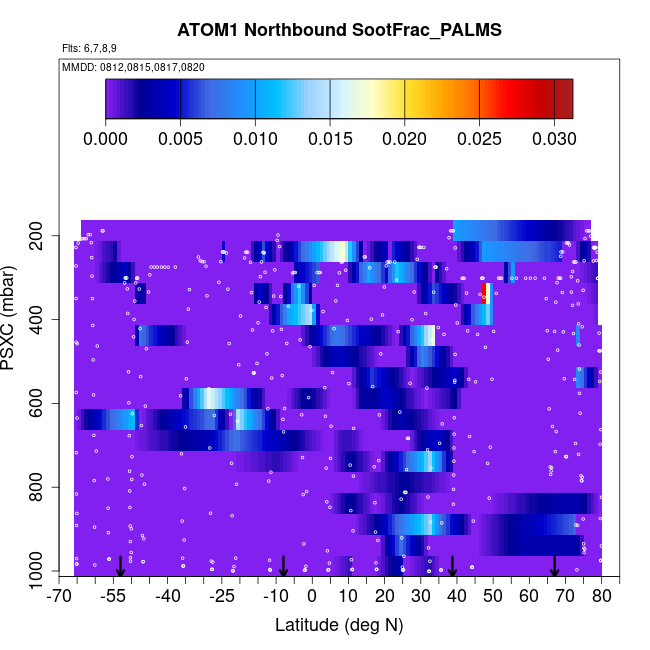 ATOM1 Northbound SootFrac_PALMS

Flts: 6,7,8,9

MMDD: 0812,0815,0817,0820

0.000 0.005 0.010 0.015 0.020 0.025 0.030

PSXC (mbar)

200
400
600
800
1000

-70 -55 -40 -25 -10 0 10 20 30 40 50 60 70 80

Latitude (deg N)